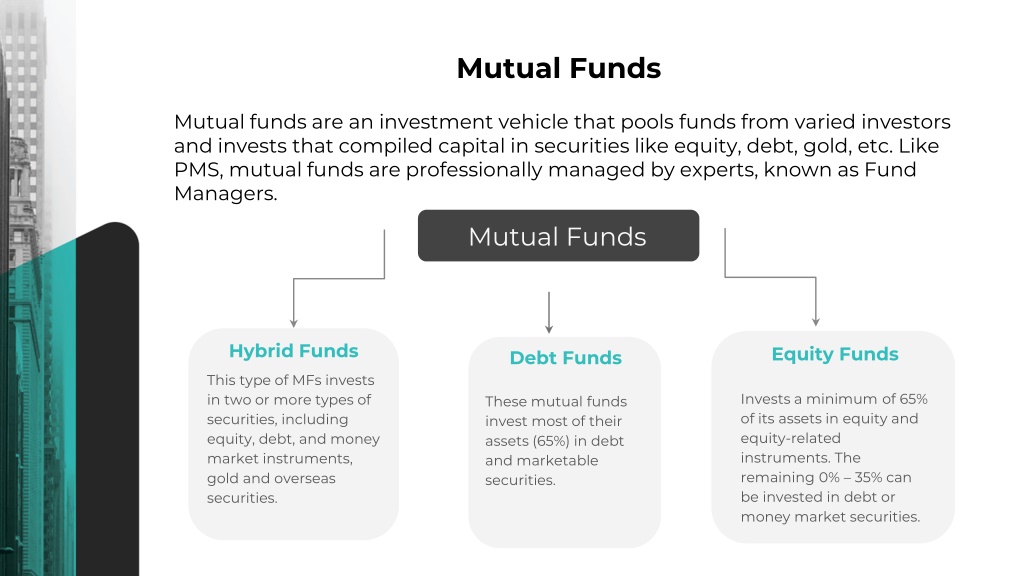 Mutual Funds

Mutual funds are an investment vehicle that pools funds from varied investors and invests that compiled capital in securities like equity, debt, gold, etc. Like PMS, mutual funds are professionally managed by experts, known as Fund Managers.

Mutual Funds

Hybrid Funds

This type of MFs invests in two or more types of securities, including equity, debt, and money market instruments, gold and overseas securities.

Debt Funds

These mutual funds invest most of their assets (65%) in debt and marketable securities.

Equity Funds

Invests a minimum of 65% of its assets in equity and equity-related instruments. The remaining 0% – 35% can be invested in debt or money market securities.